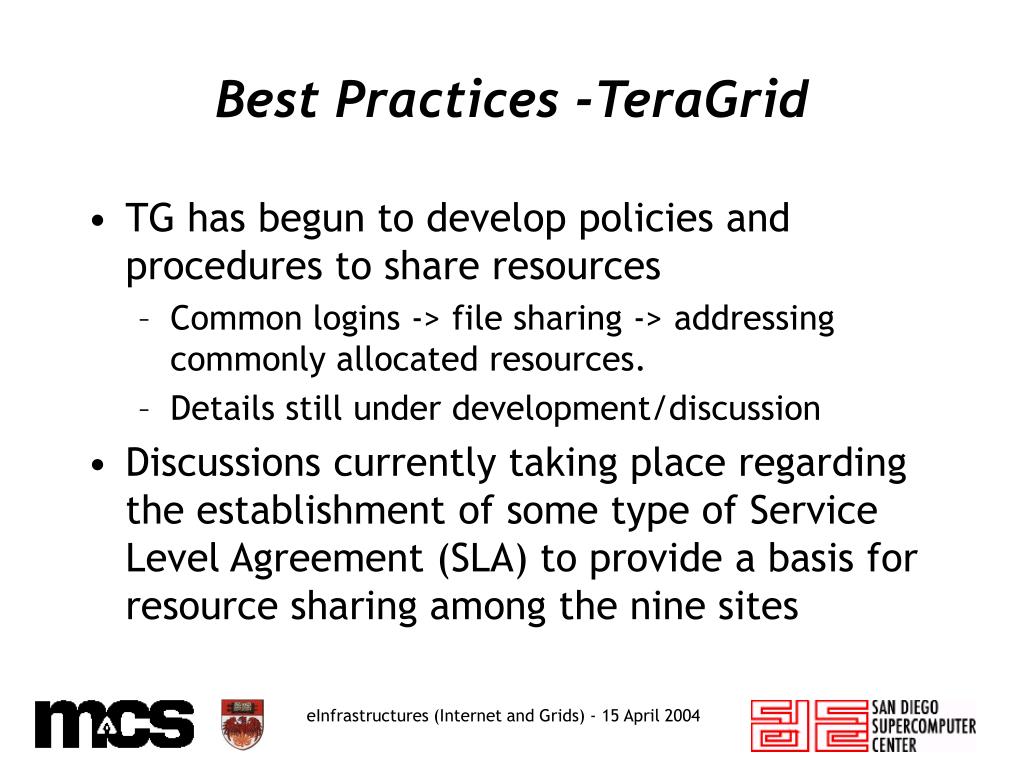 Best Practices -TeraGrid

• TG has begun to develop policies and procedures to share resources
– Common logins -> file sharing -> addressing commonly allocated resources.
– Details still under development/discussion
• Discussions currently taking place regarding the establishment of some type of Service Level Agreement (SLA) to provide a basis for resource sharing among the nine sites

mcs

eInfrastructures (Internet and Grids) - 15 April 2004

SAN DIEGO SUPERCOMPUTER CENTER